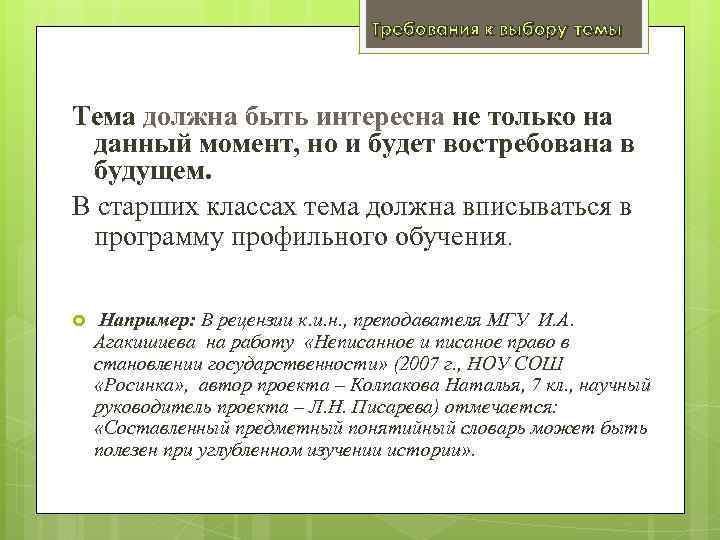 Требования к выбору темы

Тема должна быть интересна не только на данный момент, но и будет востребована в будущем.

В старших классах тема должна вписываться в программу профильного обучения.

Например: В рецензии к.и.н., преподавателя МГУ И.А. Агакишиева на работу «Неписанное и писаное право в становлении государственности» (2007 г., НОУ СОШ «Росинка», автор проекта – Колпакова Наталья, 7 кл., научный руководитель проекта – Л.Н. Писарева) отмечается: «Составленный предметный понятийный словарь может быть полезен при углубленном изучении истории».